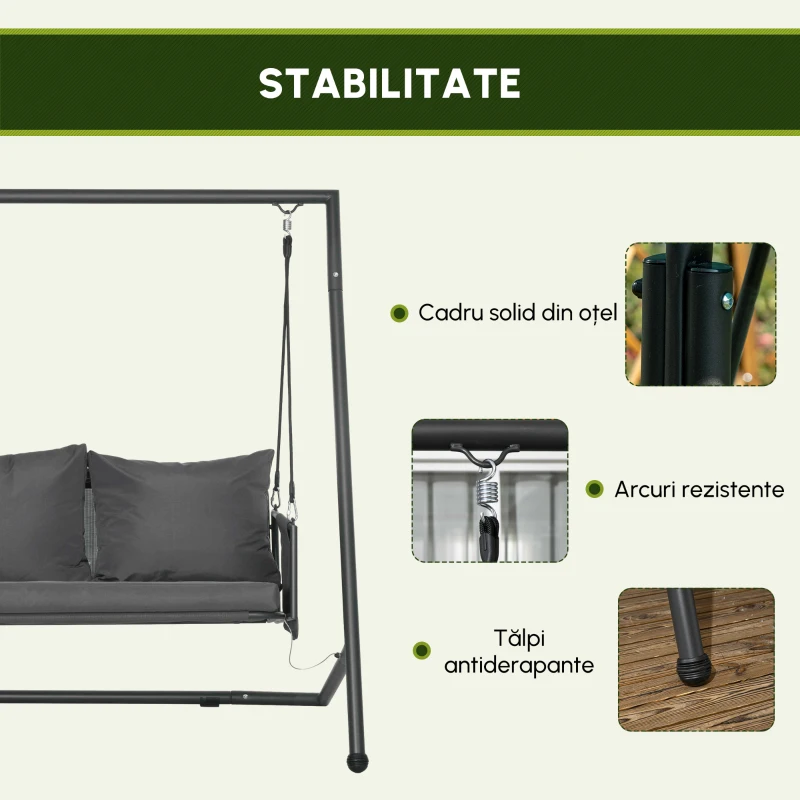 STABILITATE

Cadru solid din oțel

Arcuri rezistente

Tălpi antiderapante